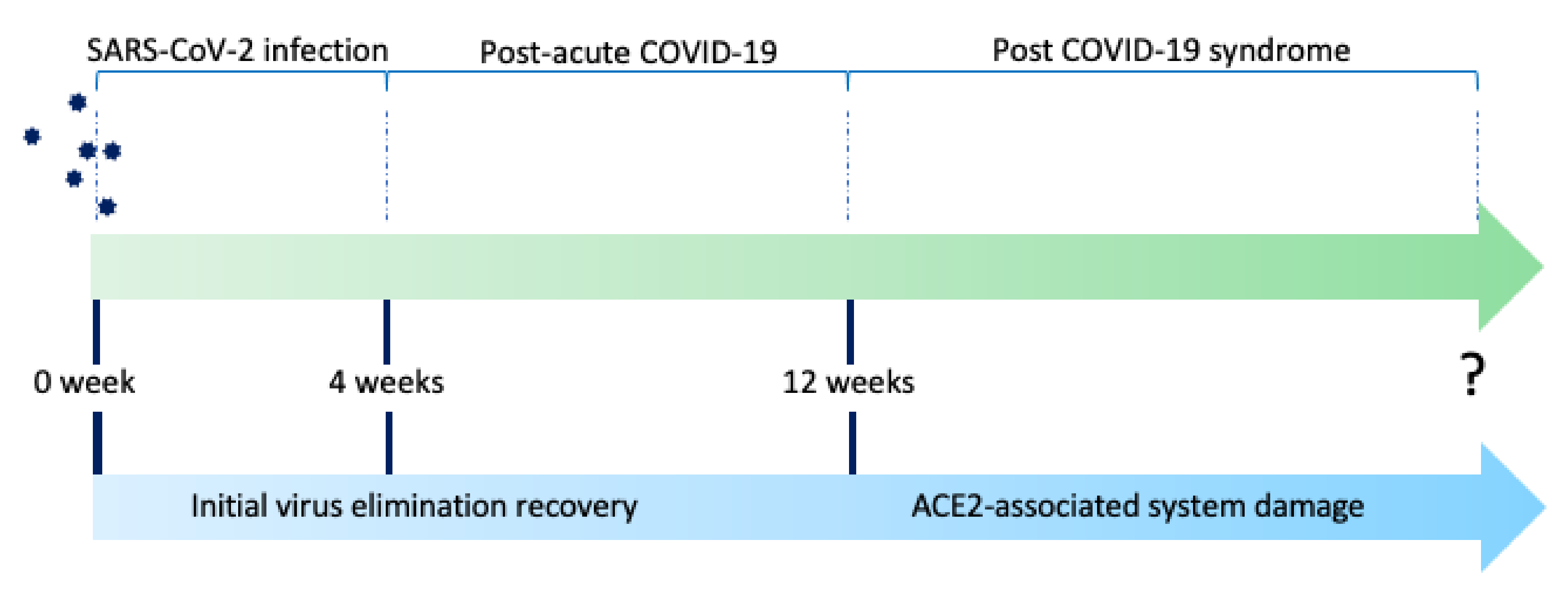 SARS-CoV-2 infection
Post-acute COVID-19
Post COVID-19 syndrome

0 week
4 weeks
12 weeks
?

Initial virus elimination recovery
ACE2-associated system damage